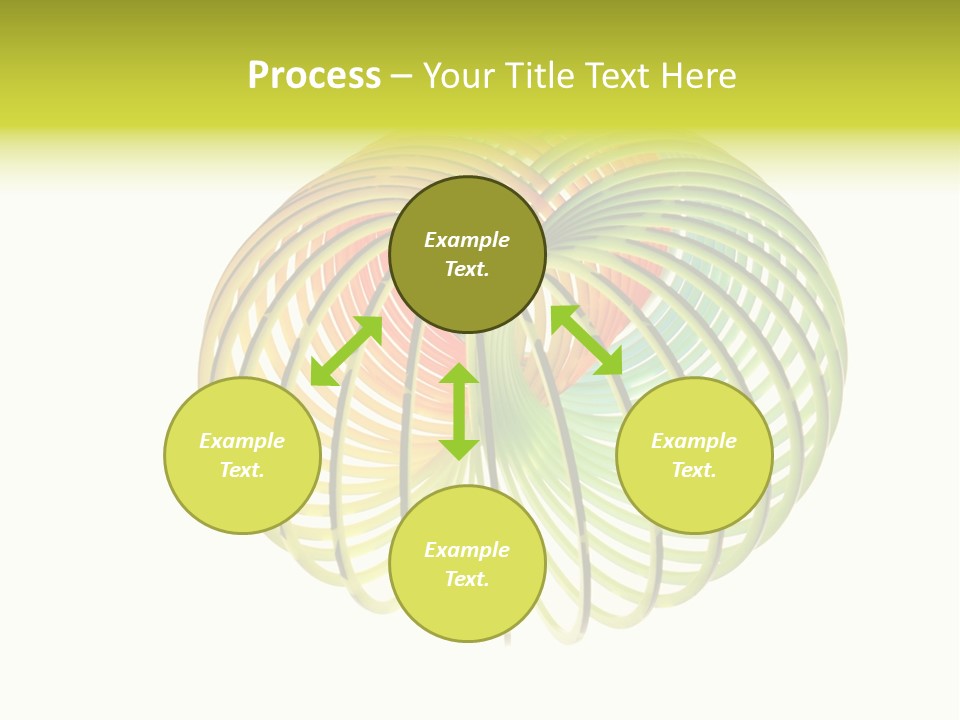 Process – Your Title Text Here

Example Text.

Example Text.

Example Text.

Example Text.